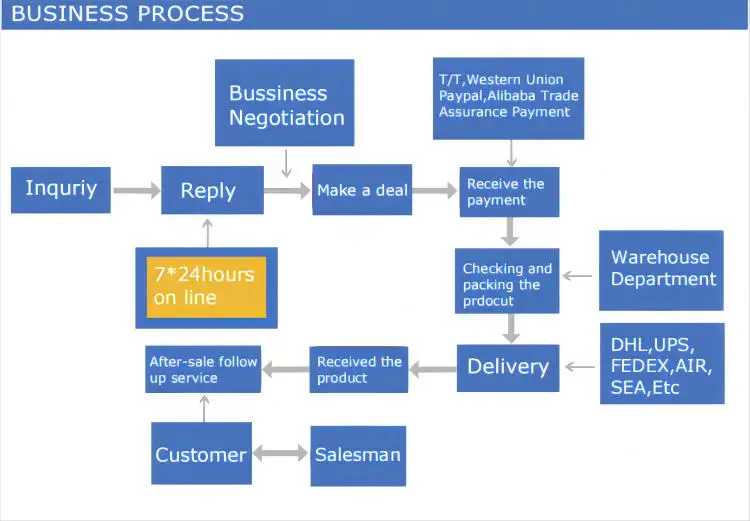 BUSINESS PROCESS

Bussiness Negotiation

T/T,Western Union Paypal,Alibaba Trade Assurance Payment

Inquriy

Reply

Make a deal

Receive the payment

7*24hours on line

Checking and packing the prdocut

Warehouse Department

After-sale follow up service

Received the product

Delivery

DHL,UPS, FEDEX,AIR, SEA,Etc

Customer

Salesman